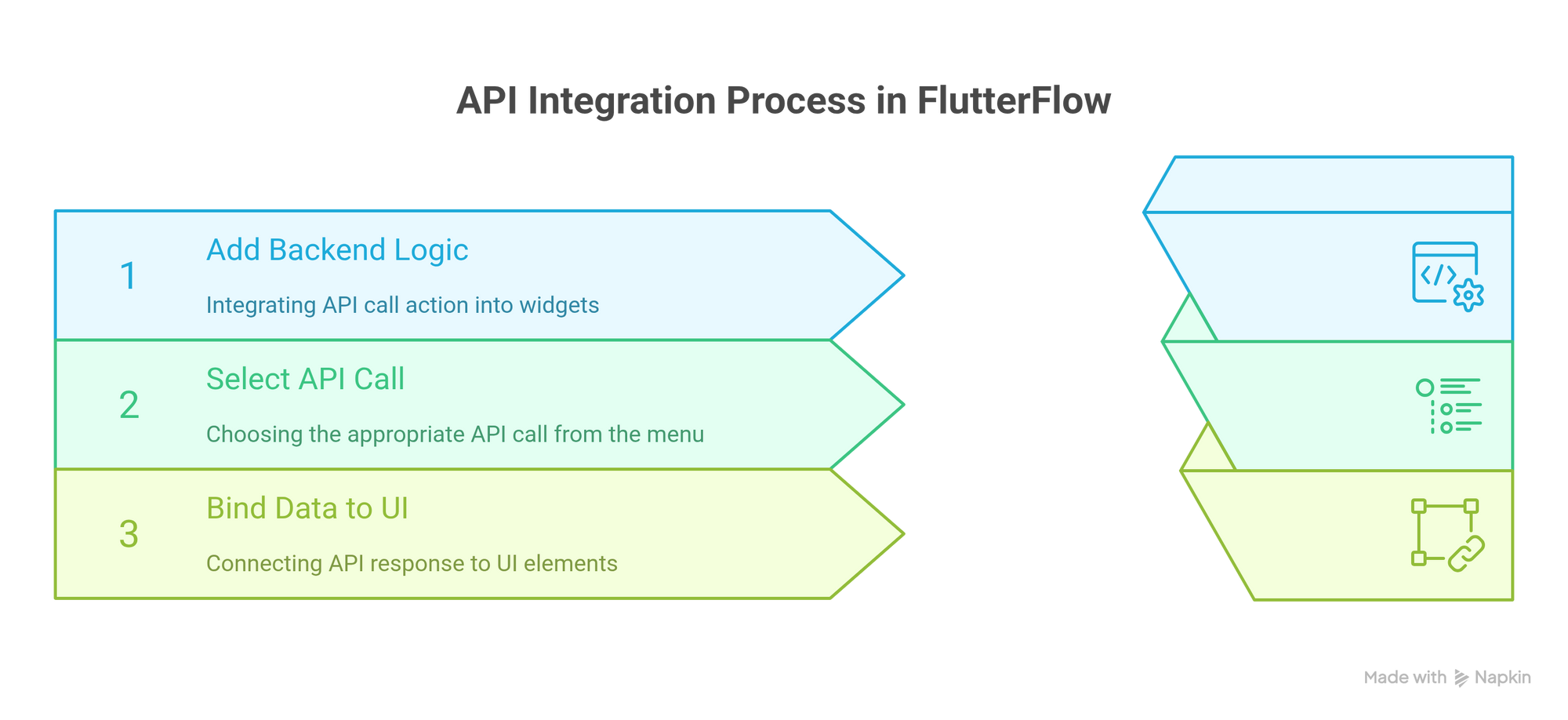 API Integration Process in FlutterFlow

1

Add Backend Logic

Integrating API call action into widgets

2

Select API Call

Choosing the appropriate API call from the menu

3

Bind Data to UI

Connecting API response to UI elements

Made with Napkin